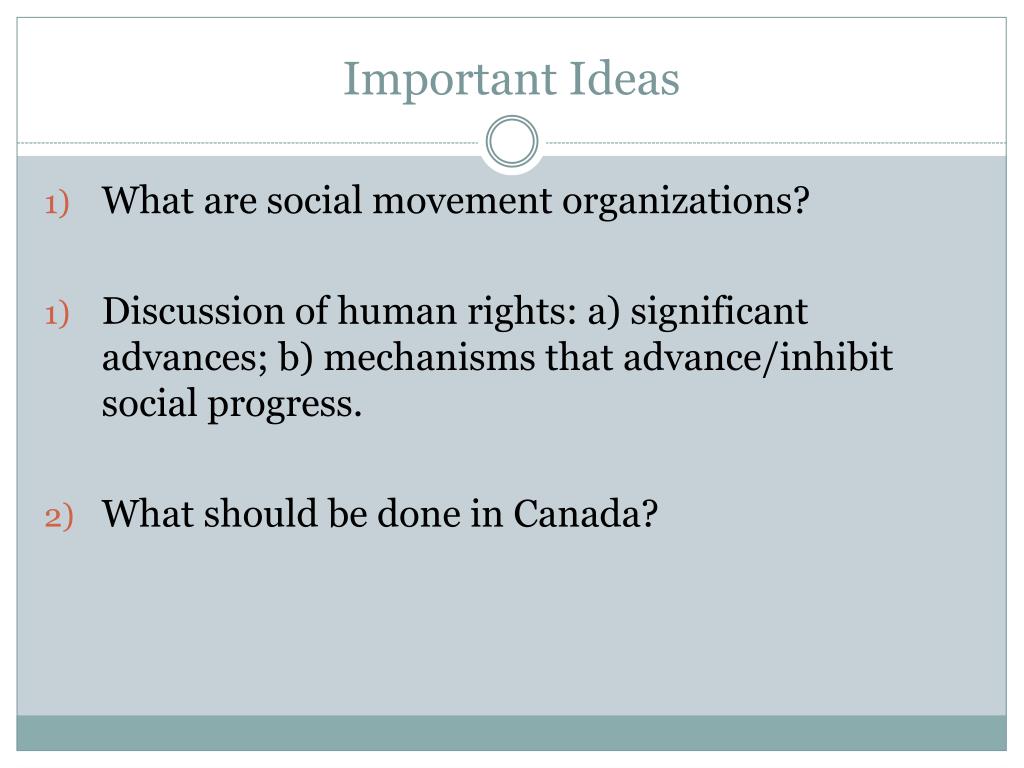 Important Ideas

1) What are social movement organizations?

1) Discussion of human rights: a) significant advances; b) mechanisms that advance/inhibit social progress.

2) What should be done in Canada?